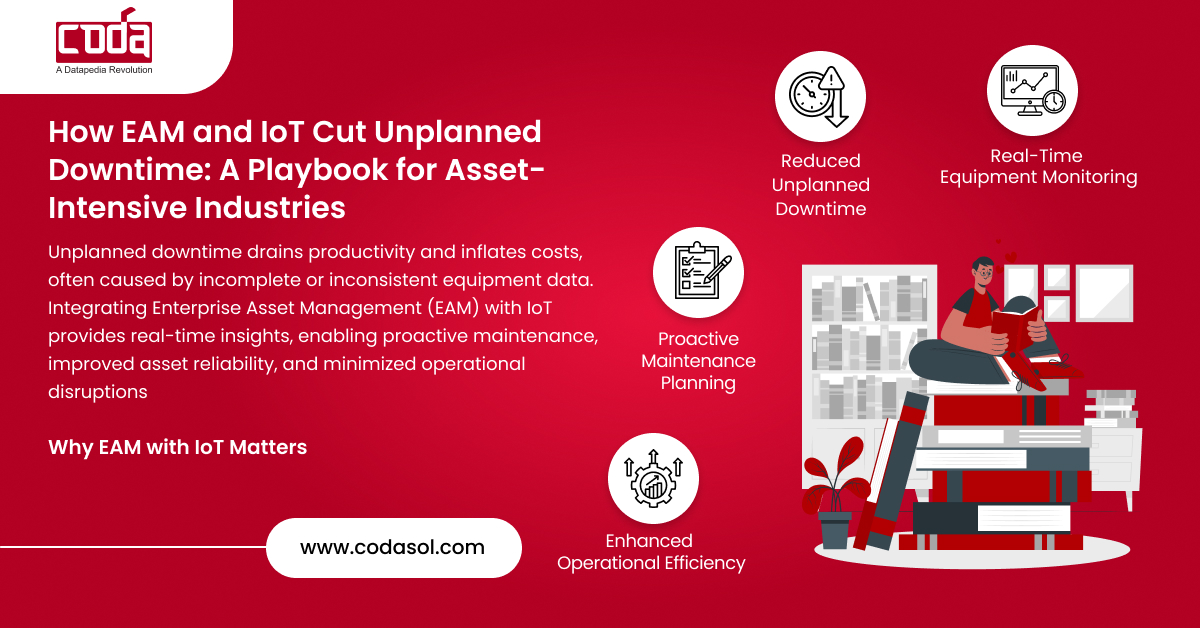 coda
A Datapedia Revolution

How EAM and IoT Cut Unplanned Downtime: A Playbook for Asset-Intensive Industries

Unplanned downtime drains productivity and inflates costs, often caused by incomplete or inconsistent equipment data. Integrating Enterprise Asset Management (EAM) with IoT provides real-time insights, enabling proactive maintenance, improved asset reliability, and minimized operational disruptions

Why EAM with IoT Matters

www.codasol.com

Reduced Unplanned Downtime

Real-Time Equipment Monitoring

Proactive Maintenance Planning

Enhanced Operational Efficiency